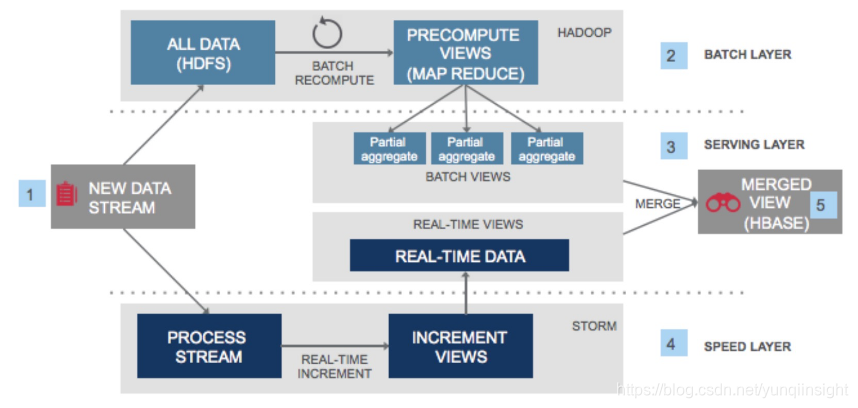 ALL DATA (HDFS)

BATCH RECOMPUTE

PRECOMPUTE VIEWS (MAP REDUCE)

HADOOP

2 BATCH LAYER

Partial aggregate

Partial aggregate

Partial aggregate

BATCH VIEWS

3 SERVING LAYER

1 NEW DATA STREAM

MERGE

MERGED VIEW (HBASE) 5

REAL-TIME VIEWS

REAL-TIME DATA

PROCESS STREAM

REAL-TIME INCREMENT

INCREMENT VIEWS

STORM

4 SPEED LAYER

https://blog.csdn.net/yunqiinsight